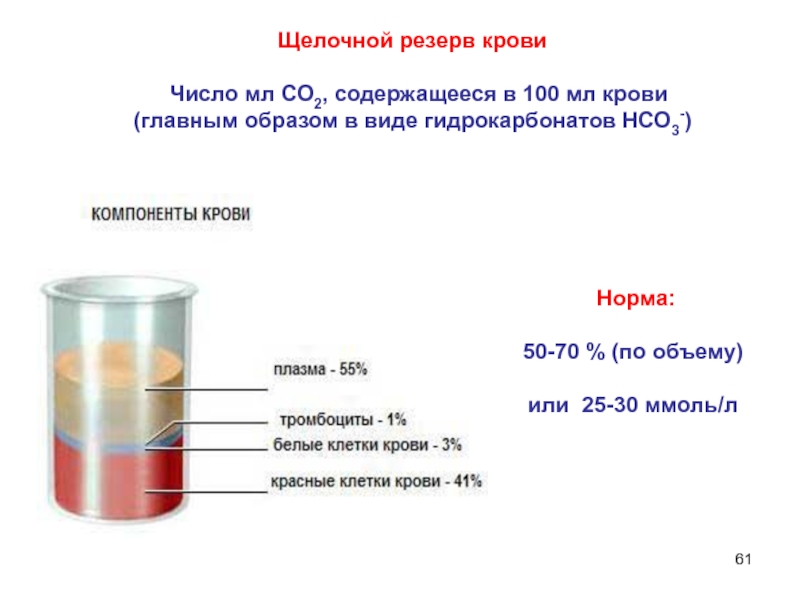 Щелочной резерв крови

Число мл $CO_2$, содержащееся в 100 мл крови (главным образом в виде гидрокарбонатов $HCO_3^-$)

КОМПОНЕНТЫ КРОВИ

плазма - 55%

тромбоциты - 1%

белые клетки крови - 3%

красные клетки крови - 41%

Норма:

50-70 % (по объему)

или 25-30 ммоль/л

61